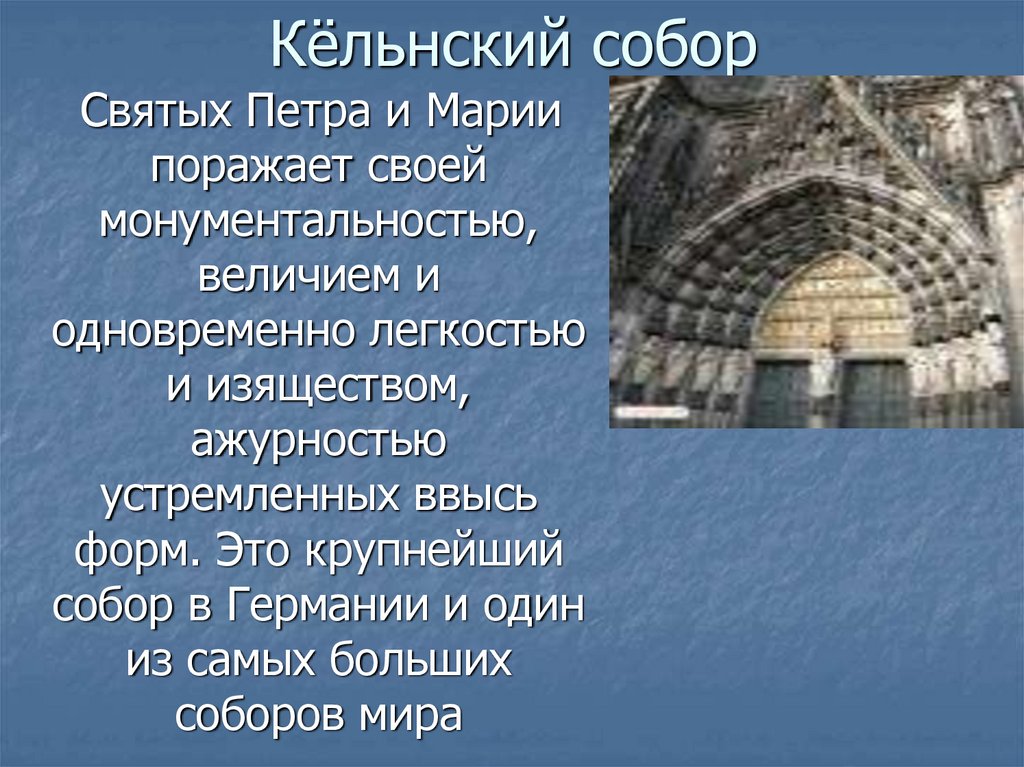 Кёльнский собор

Святых Петра и Марии поражает своей монументальностью, величием и одновременно легкостью и изяществом, ажурностью устремленных ввысь форм. Это крупнейший собор в Германии и один из самых больших соборов мира